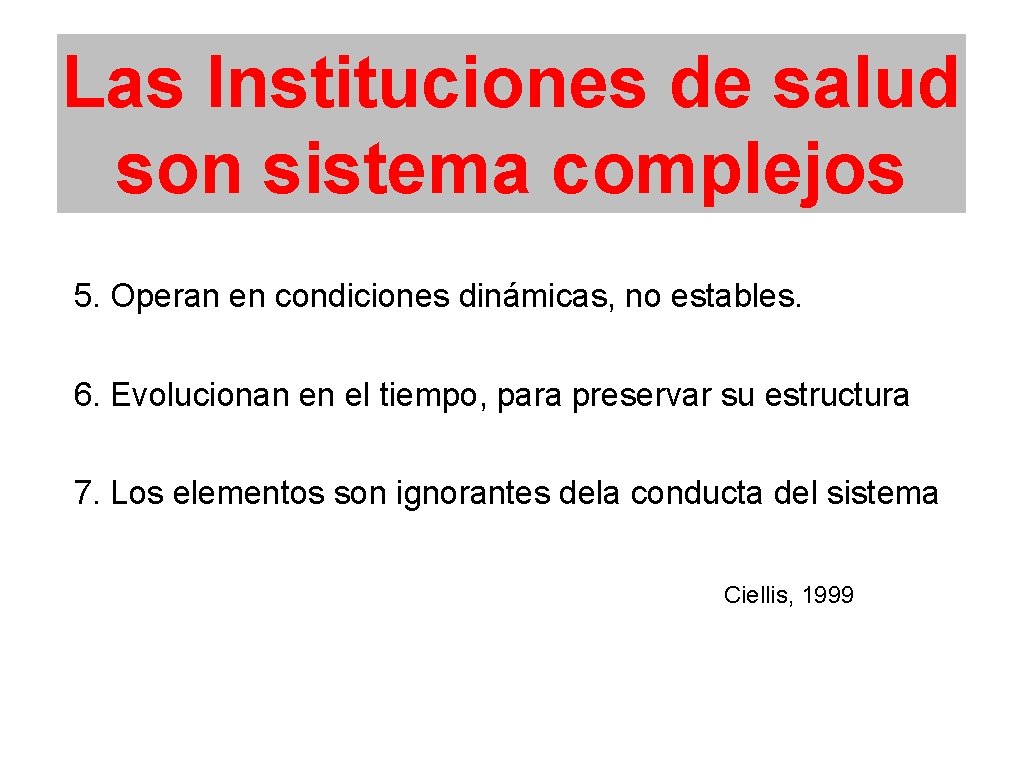 Las Instituciones de salud son sistema complejos

5. Operan en condiciones dinámicas, no estables.

6. Evolucionan en el tiempo, para preservar su estructura

7. Los elementos son ignorantes dela conducta del sistema

Ciellis, 1999